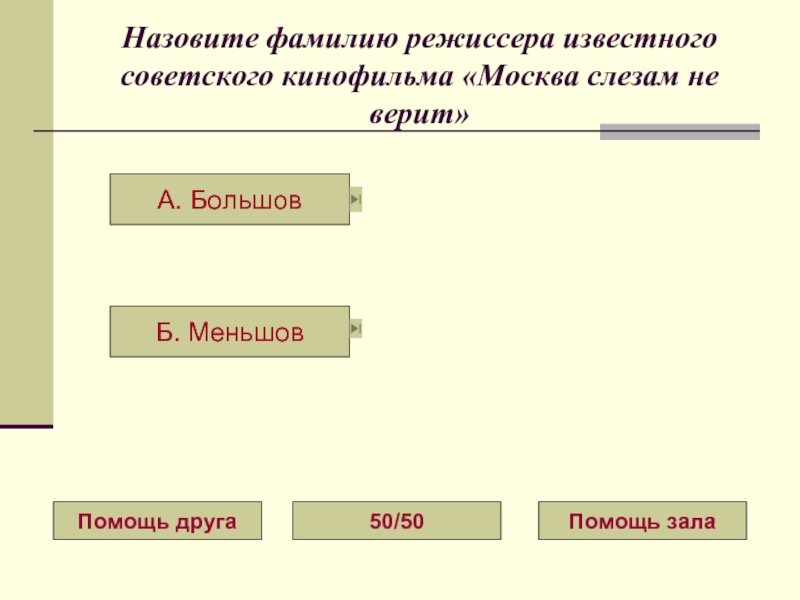 Назовите фамилию режиссера известного советского кинофильма «Москва слезам не верит»

А. Большов

Б. Меньшов

Помощь друга

50/50

Помощь зала